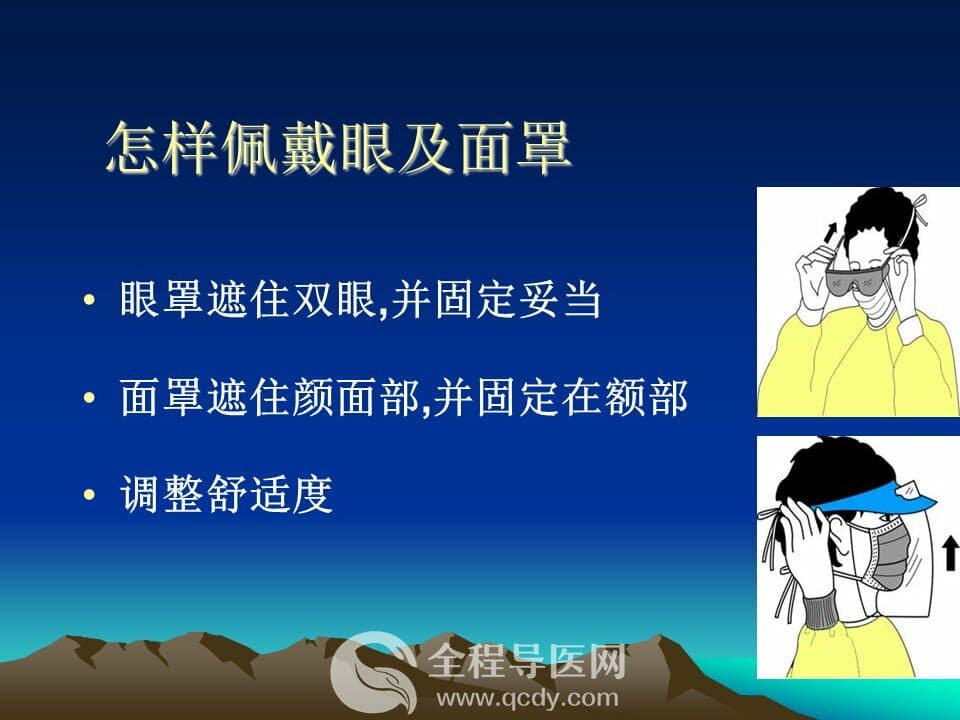 怎样佩戴眼及面罩

• 眼罩遮住双眼,并固定妥当

• 面罩遮住颜面部,并固定在额部

• 调整舒适度

全程导医网
www.qcdy.com